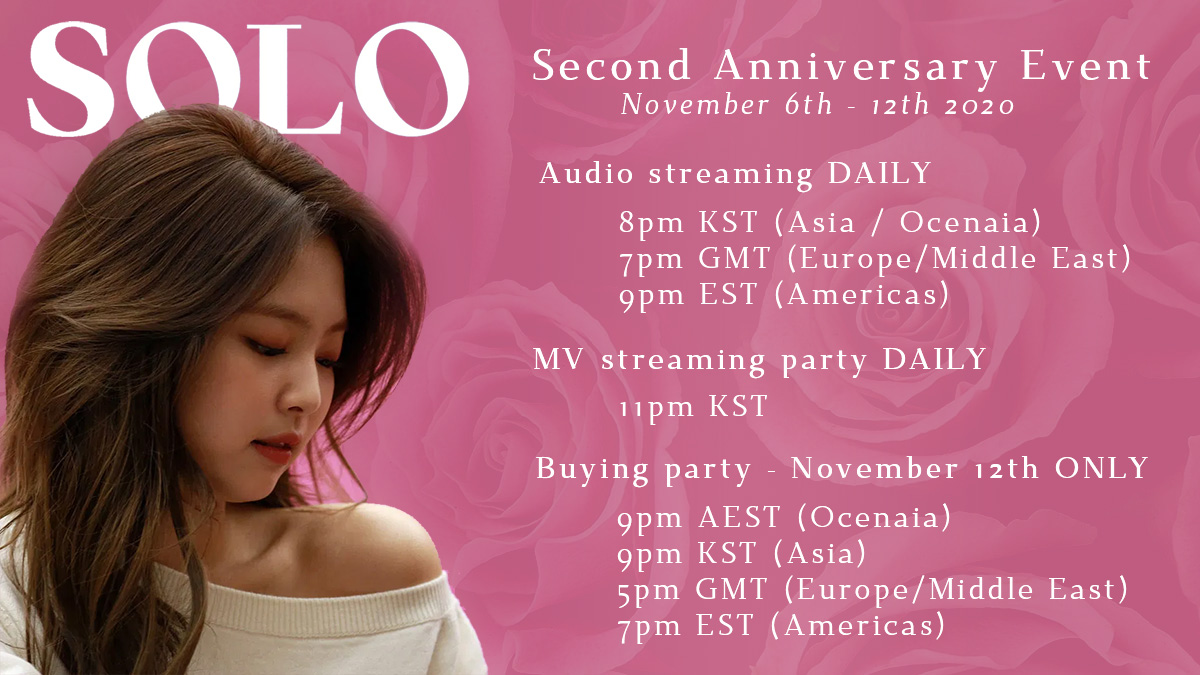 SOLO

Second Anniversary Event
November 6th - 12th 2020

Audio streaming DAILY

8pm KST (Asia / Ocenaia)
7pm GMT (Europe/Middle East)
9pm EST (Americas)

MV streaming party DAILY

11pm KST

Buying party - November 12th ONLY

9pm AEST (Ocenaia)
9pm KST (Asia)
5pm GMT (Europe/Middle East)
7pm EST (Americas)